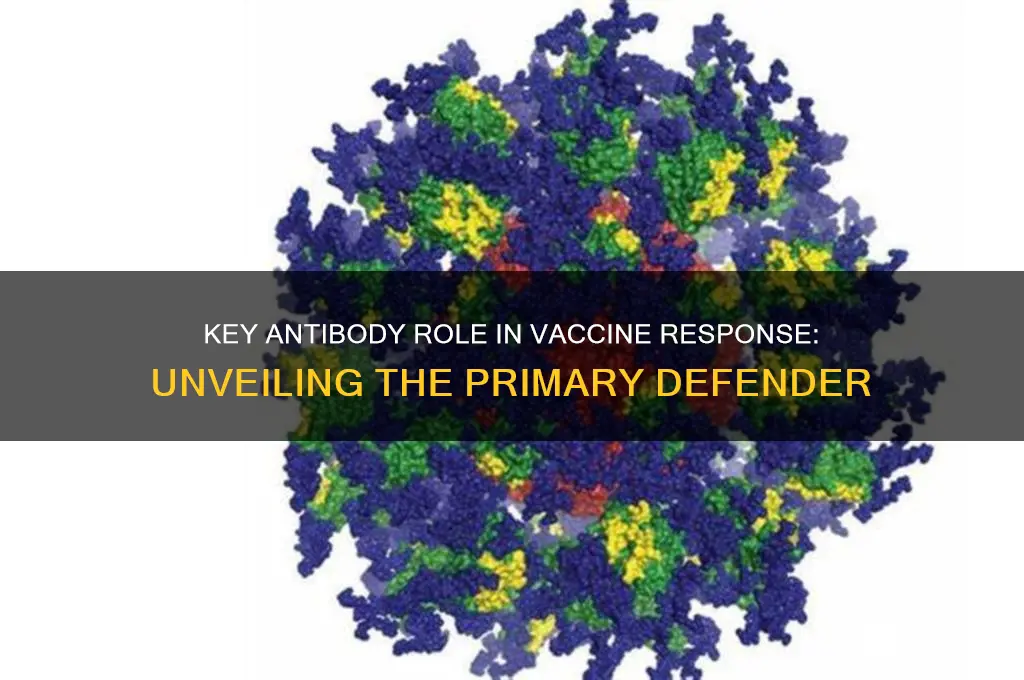 KEY ANTIBODY ROLE IN VACCINE RESPONSE:
UNVEILING THE PRIMARY DEFENDER